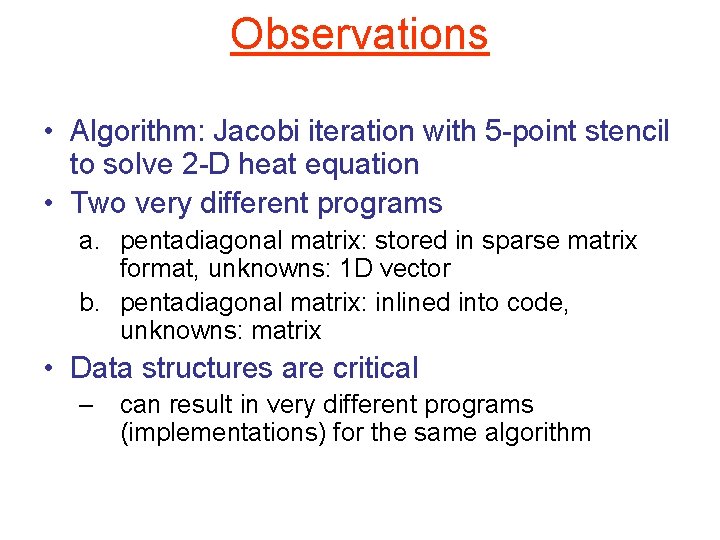 Observations

• Algorithm: Jacobi iteration with 5-point stencil to solve 2-D heat equation

• Two very different programs

a. pentadiagonal matrix: stored in sparse matrix format, unknowns: 1D vector

b. pentadiagonal matrix: inlined into code, unknowns: matrix

• Data structures are critical

– can result in very different programs (implementations) for the same algorithm